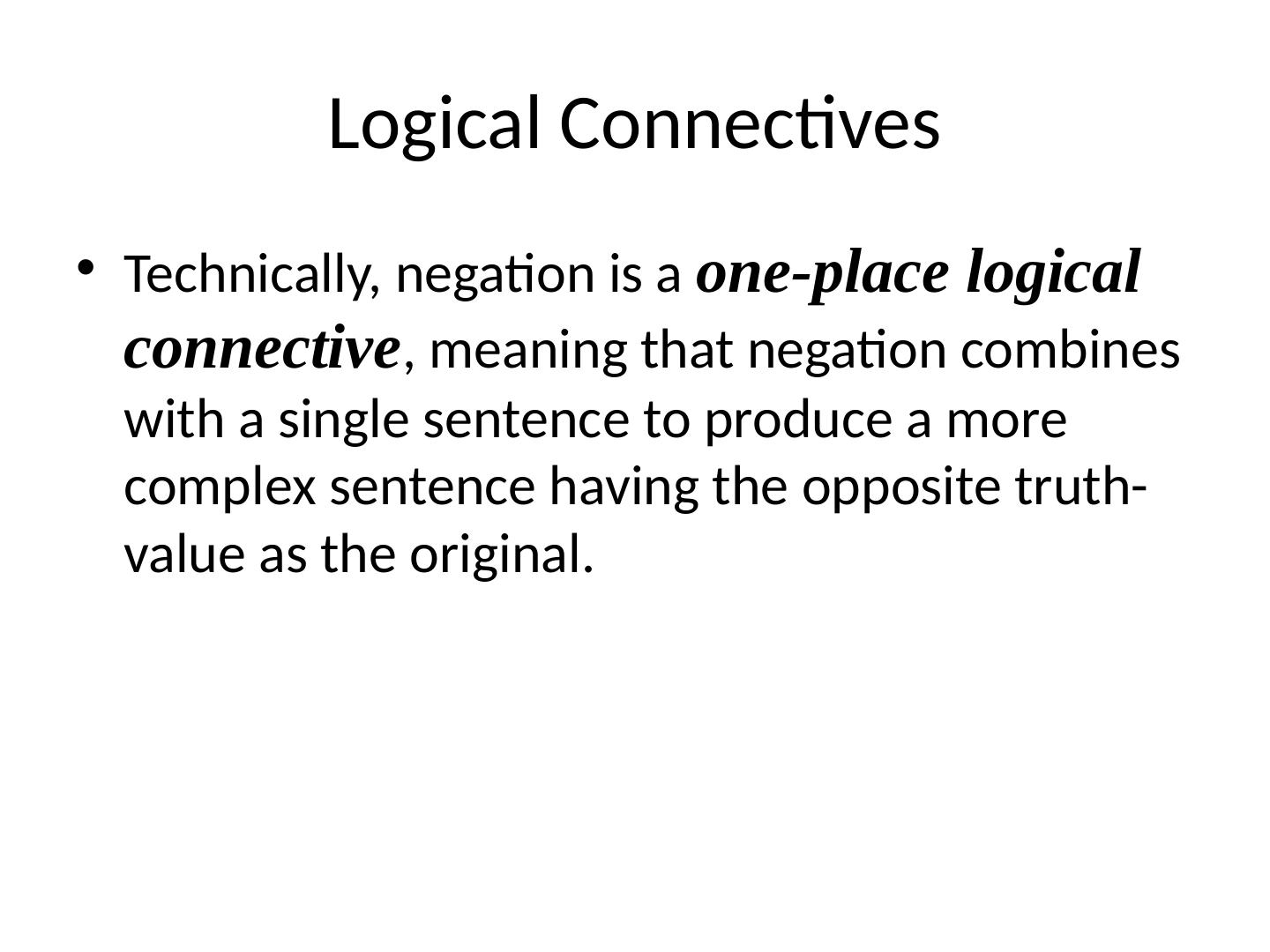 Logical Connectives

• Technically, negation is a one-place logical connective, meaning that negation combines with a single sentence to produce a more complex sentence having the opposite truth-value as the original.